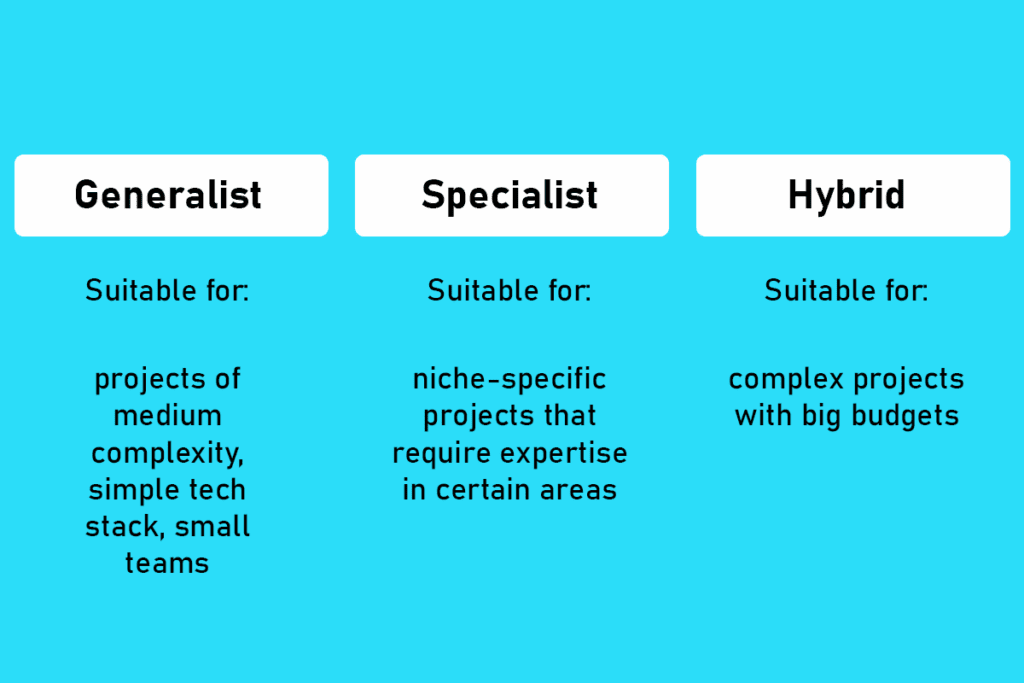 Generalist

Suitable for:

projects of medium complexity, simple tech stack, small teams

Specialist

Suitable for:

niche-specific projects that require expertise in certain areas

Hybrid

Suitable for:

complex projects with big budgets